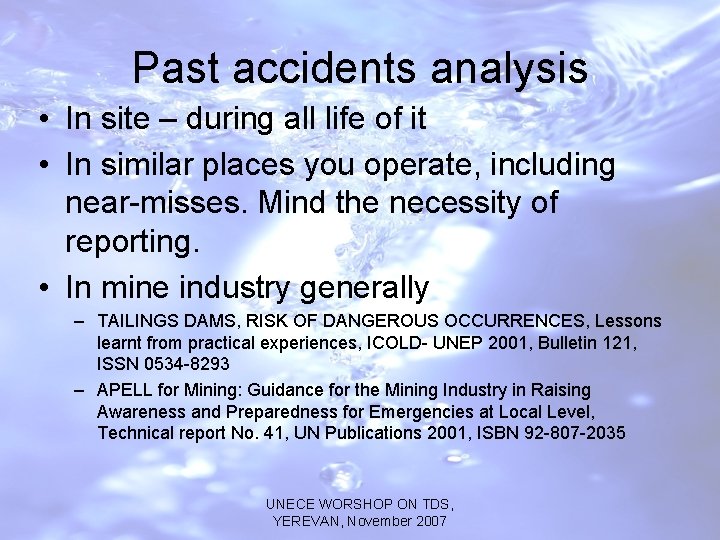 Past accidents analysis

• In site – during all life of it
• In similar places you operate, including near-misses. Mind the necessity of reporting.
• In mine industry generally
– TAILINGS DAMS, RISK OF DANGEROUS OCCURRENCES, Lessons learnt from practical experiences, ICOLD- UNEP 2001, Bulletin 121, ISSN 0534-8293
– APELL for Mining: Guidance for the Mining Industry in Raising Awareness and Preparedness for Emergencies at Local Level, Technical report No. 41, UN Publications 2001, ISBN 92-807-2035

UNECE WORSHOP ON TDS,
YEREVAN, November 2007